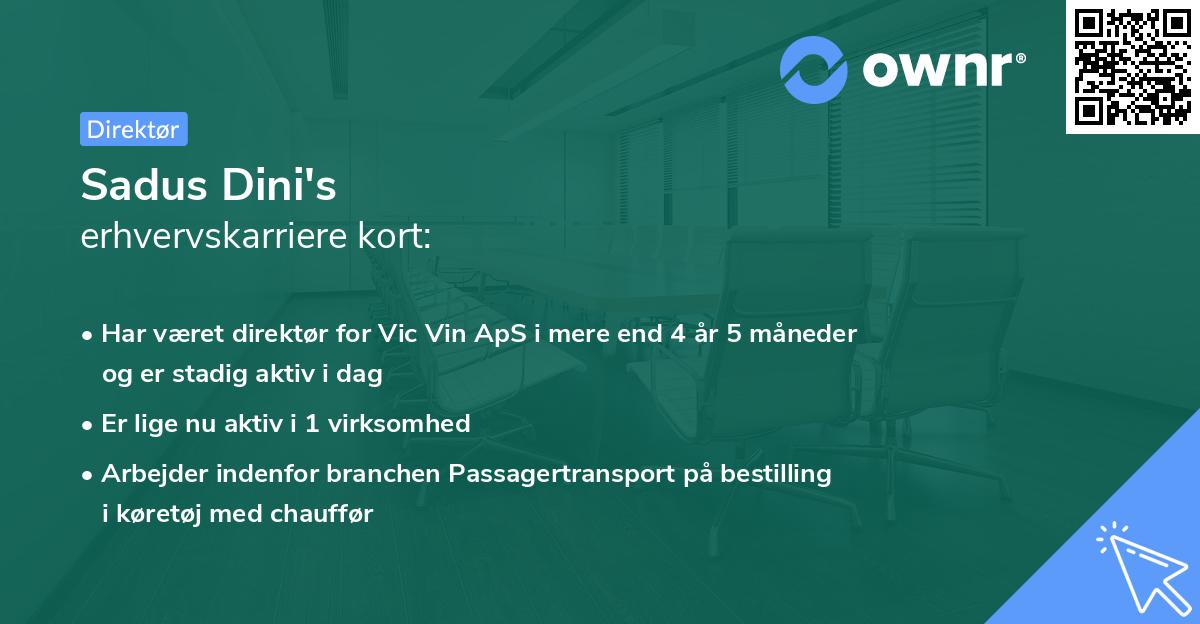 ownr®

Direktør

Sadus Dini's
erhvervskarriere kort:

• Har været direktør for Vic Vin ApS i mere end 4 år 5 måneder og er stadig aktiv i dag

• Er lige nu aktiv i 1 virksomhed

• Arbejder indenfor branchen Passagertransport på bestilling i køretøj med chauffør